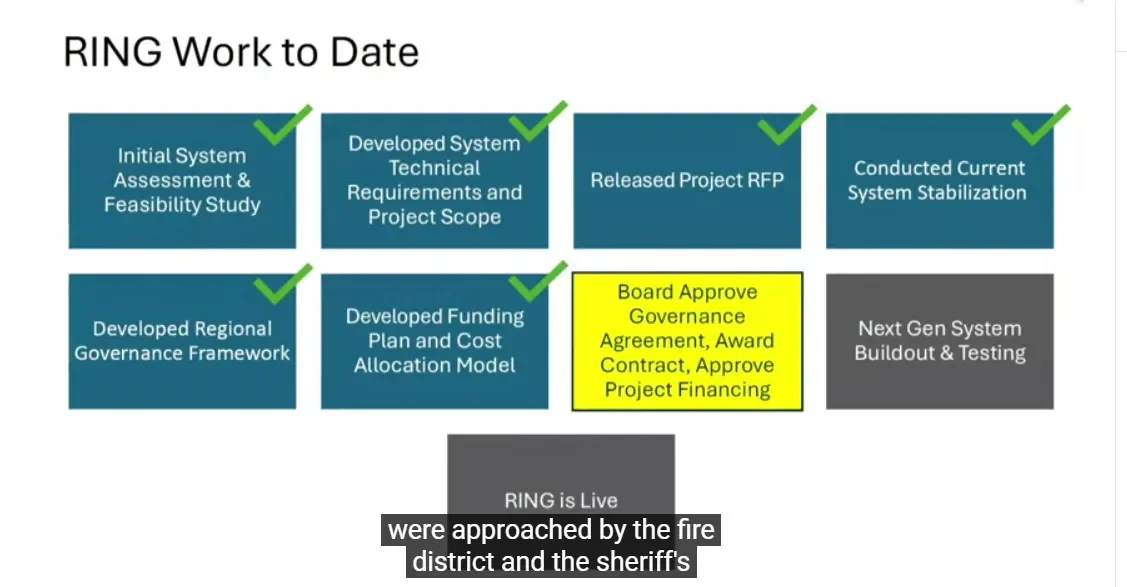 RING Work to Date

Initial System Assessment & Feasibility Study

Developed System Technical Requirements and Project Scope

Released Project RFP

Conducted Current System Stabilization

Developed Regional Governance Framework

Developed Funding Plan and Cost Allocation Model

Board Approve Governance Agreement, Award Contract, Approve Project Financing

Next Gen System Buildout & Testing

RING is Live

were approached by the fire district and the sheriff's